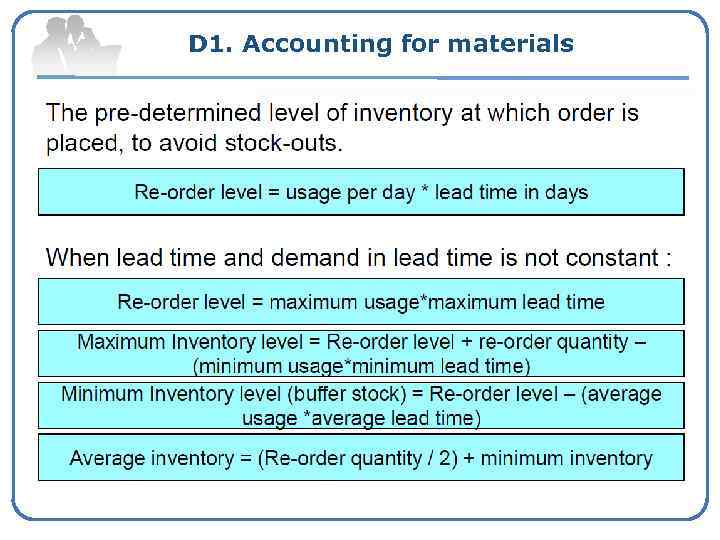 D1. Accounting for materials

The pre-determined level of inventory at which order is placed, to avoid stock-outs.

Re-order level = usage per day * lead time in days

When lead time and demand in lead time is not constant :

Re-order level = maximum usage*maximum lead time

Maximum Inventory level = Re-order level + re-order quantity – (minimum usage*minimum lead time)

Minimum Inventory level (buffer stock) = Re-order level – (average usage *average lead time)

Average inventory = (Re-order quantity / 2) + minimum inventory